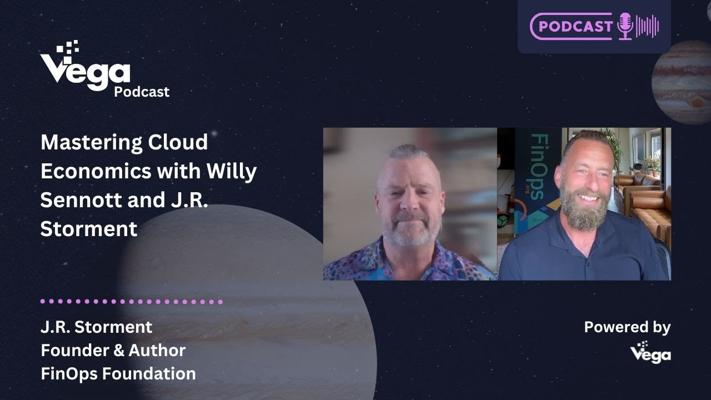 PODCAST

Vega
Podcast

Mastering Cloud Economics with Willy Sennott and J.R. Storment

FinOps

J.R. Storment
Founder & Author
FinOps Foundation

Powered by
Vega